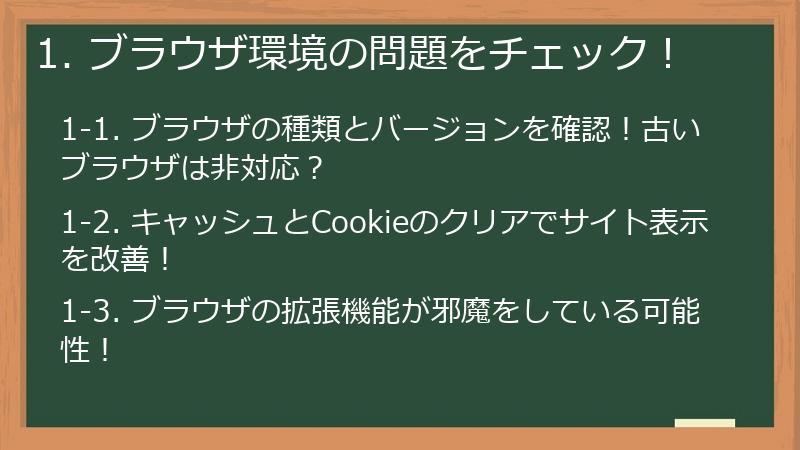 1.ブラウザ環境の問題をチェック！

1-1.ブラウザの種類とバージョンを確認！古いブラウザは非対応？

1-2.キャッシュとCookieのクリアでサイト表示を改善！

1-3.ブラウザの拡張機能が邪魔をしている可能性！